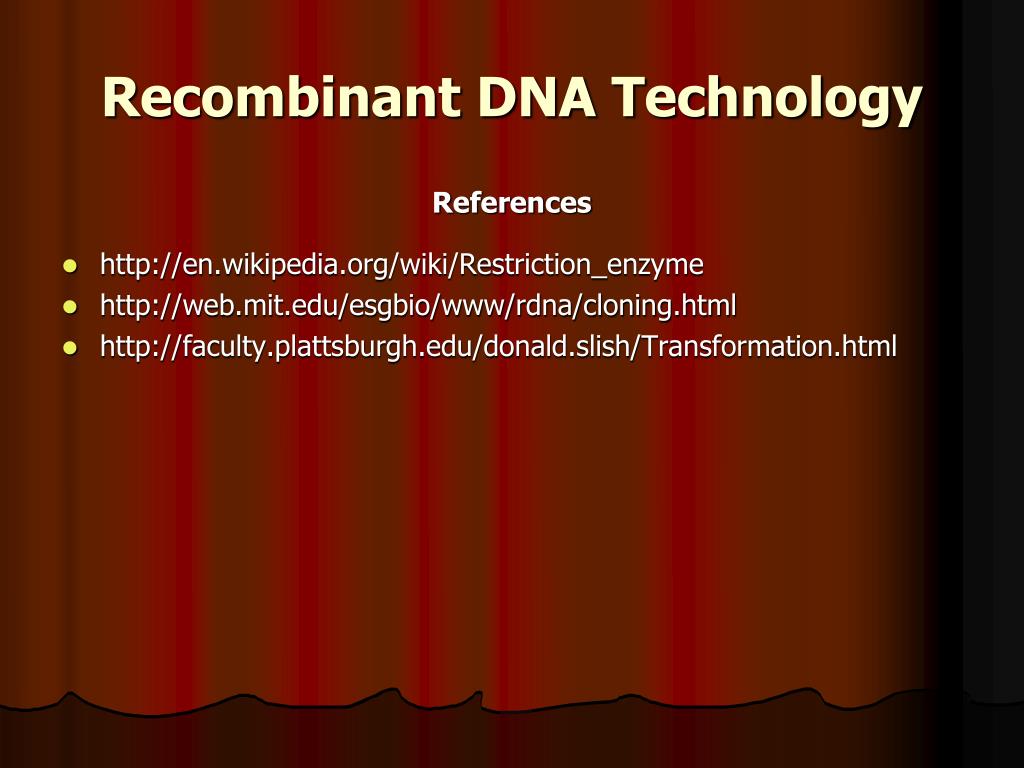 Recombinant DNA Technology

References

- http://en.wikipedia.org/wiki/Restriction_enzyme
- http://web.mit.edu/esgbio/www/rdna/cloning.html
- http://faculty.plattsburgh.edu/donald.slish/Transformation.html